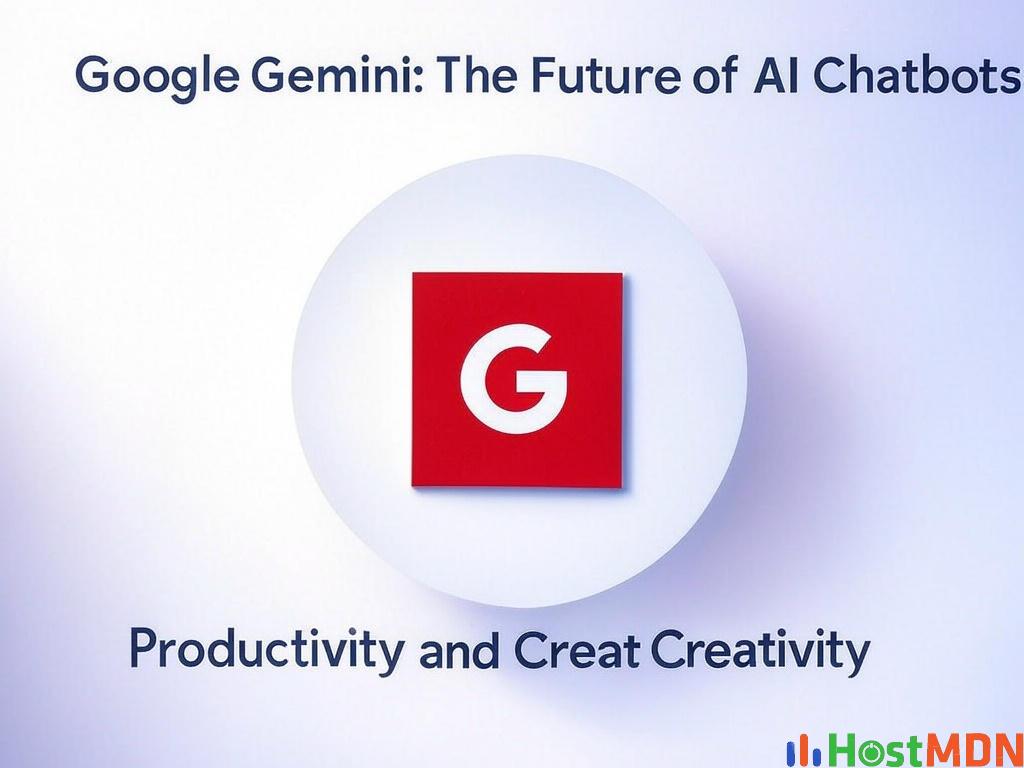 Google Gemini: The Future of AI Chatbots

G

Productivity and Creat Creativity

HostMDN